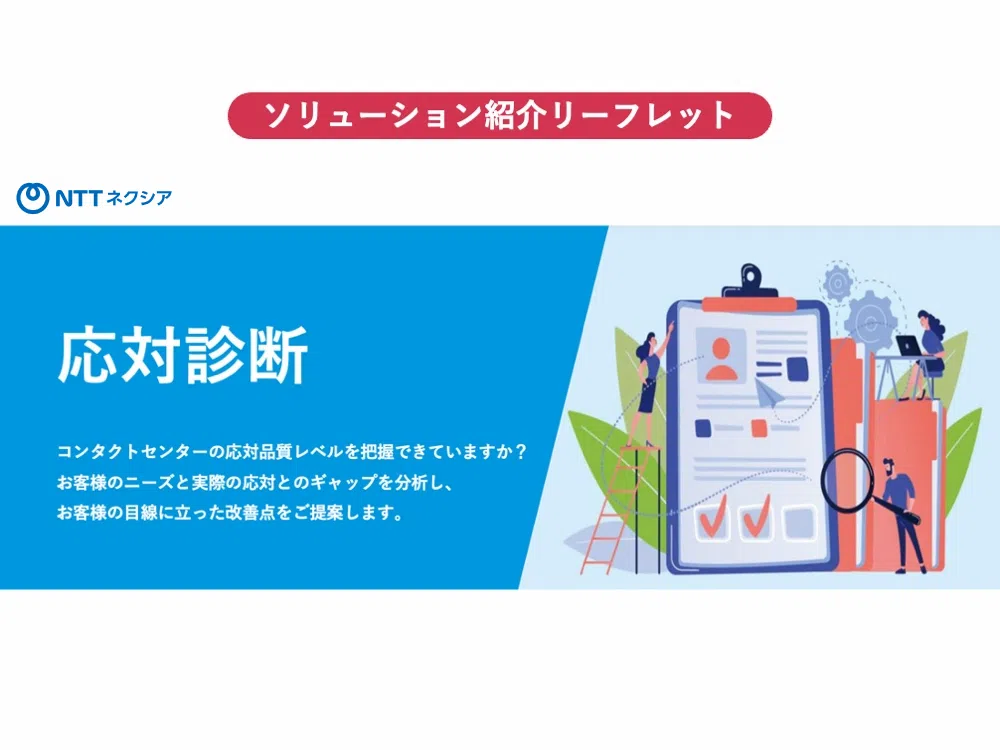 ソリューション紹介リーフレット

NTTネクシア

応対診断

コンタクトセンターの応対品質レベルを把握できていますか？
お客様のニーズと実際の応対とのギャップを分析し、
お客様の目線に立った改善点をご提案します。